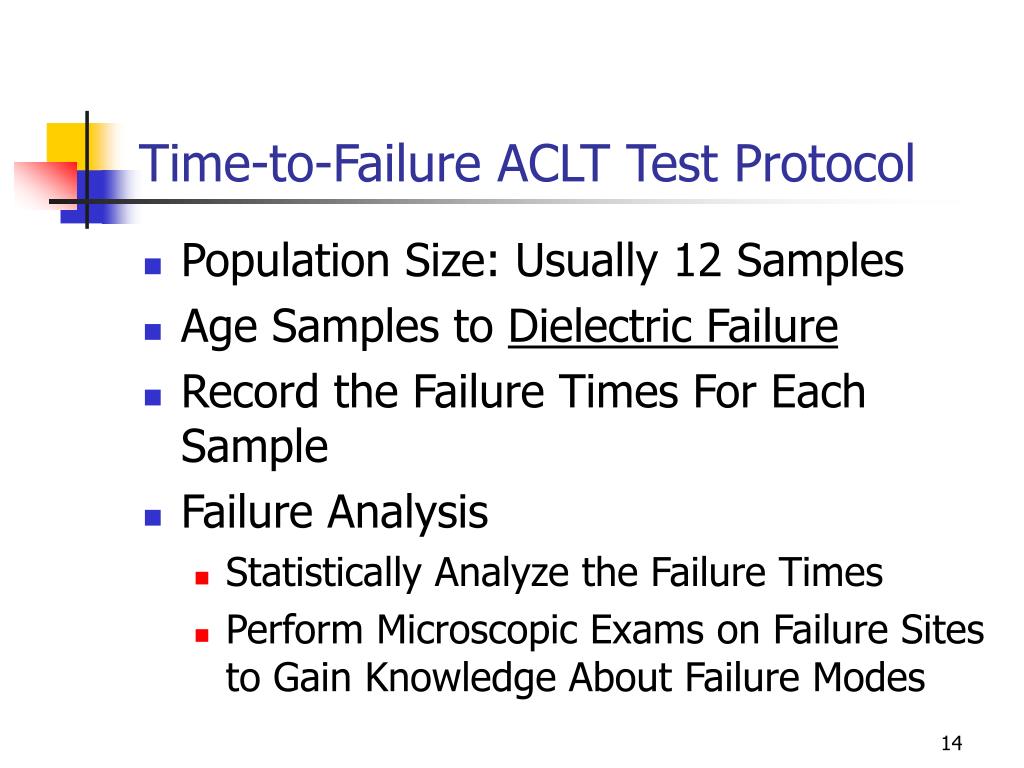 Time-to-Failure ACLT Test Protocol

- Population Size: Usually 12 Samples
- Age Samples to Dielectric Failure
- Record the Failure Times For Each Sample
- Failure Analysis
  - Statistically Analyze the Failure Times
  - Perform Microscopic Exams on Failure Sites to Gain Knowledge About Failure Modes

14